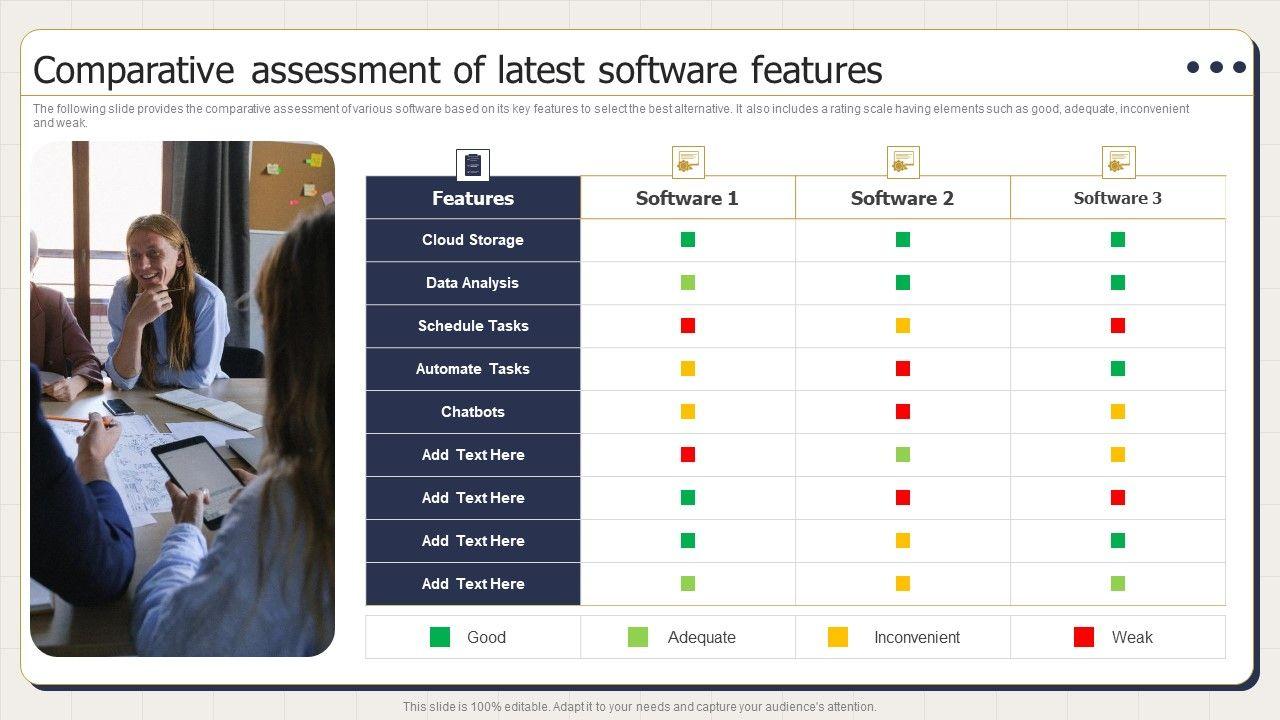 Comparative assessment of latest software features

The following slide provides the comparative assessment of various software based on its key features to select the best alternative. It also includes a rating scale having elements such as good, adequate, inconvenient and weak.

| Features | Software 1 | Software 2 | Software 3 |
|---|---|---|---|
| Cloud Storage | | | |
| Data Analysis | | | |
| Schedule Tasks | | | |
| Automate Tasks | | | |
| Chatbots | | | |
| Add Text Here | | | |
| Add Text Here | | | |
| Add Text Here | | | |
| Add Text Here | | | |

Good Adequate Inconvenient Weak

This slide is 100% editable. Adapt it to your needs and capture your audience's attention.